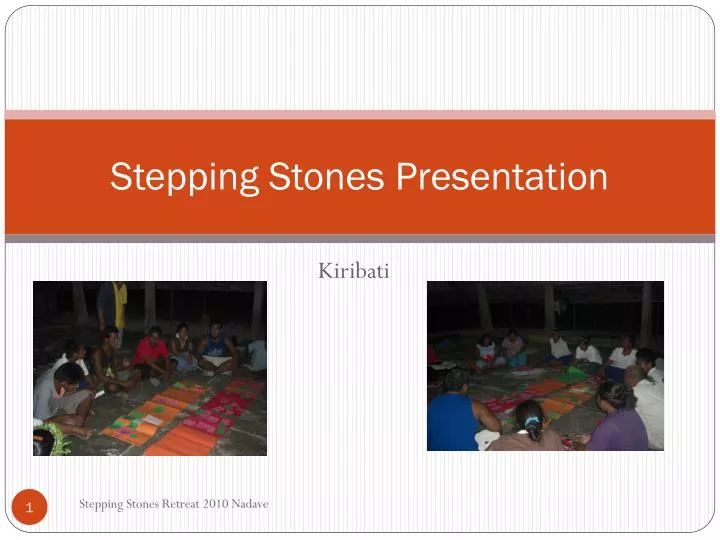 Stepping Stones Presentation

Kiribati

1

Stepping Stones Retreat 2010 Nadave